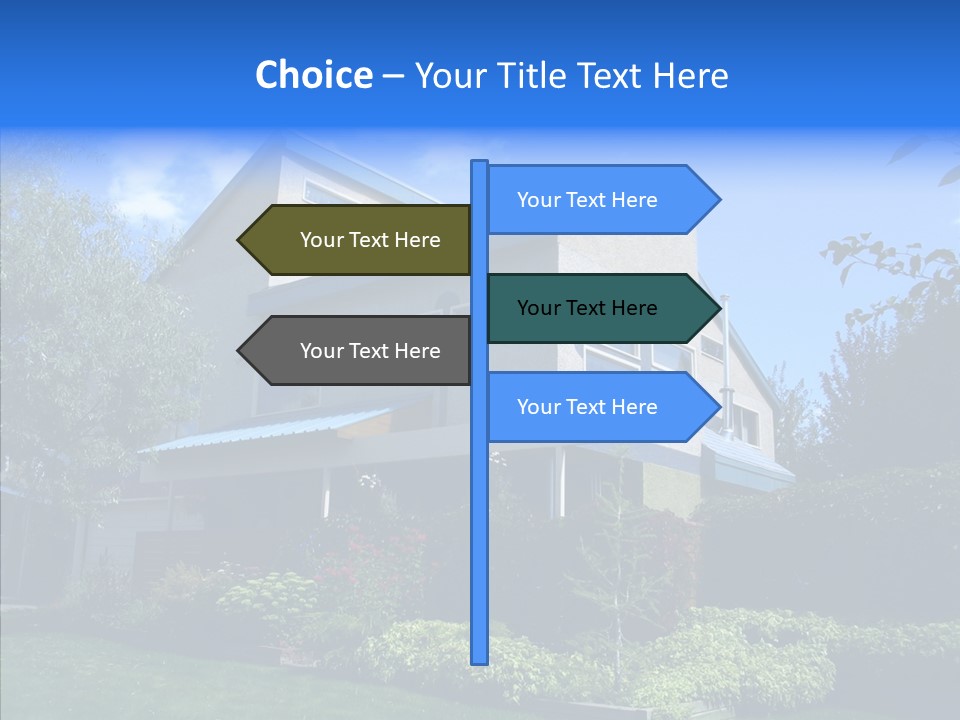 Choice – Your Title Text Here

Your Text Here

Your Text Here

Your Text Here

Your Text Here

Your Text Here